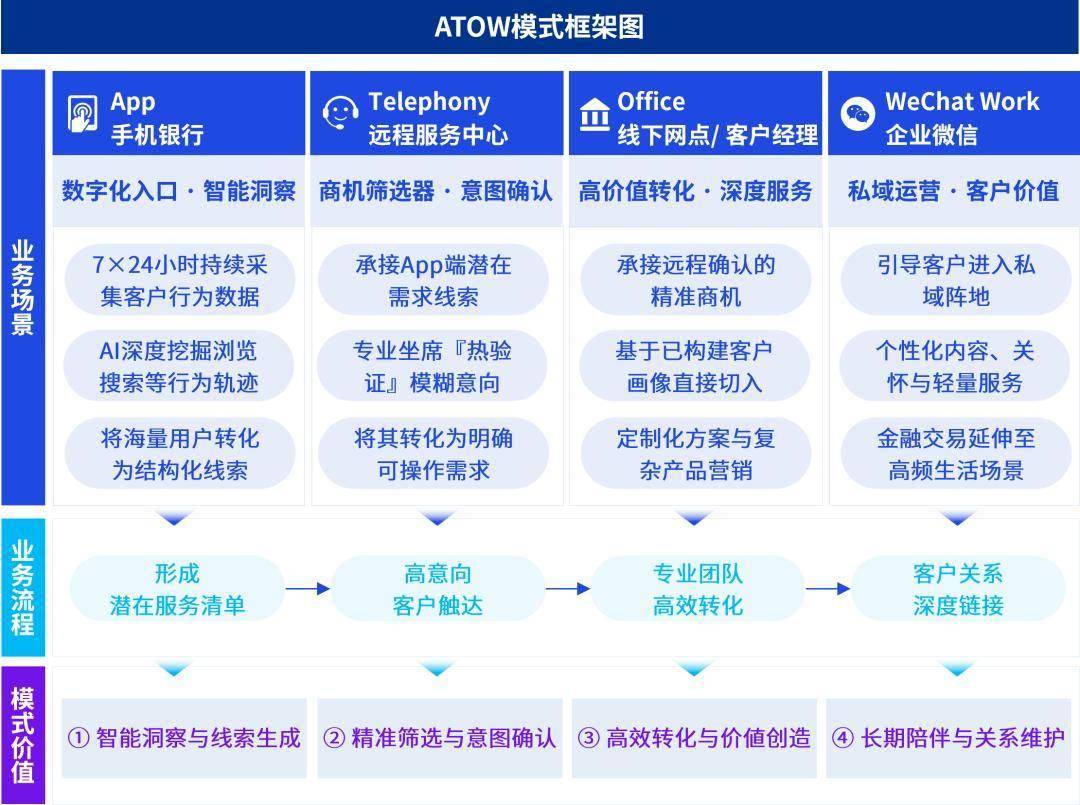 ATOW模式框架图

业务场景

App
手机银行

数字化入口 · 智能洞察

7×24小时持续采集客户行为数据

AI深度挖掘浏览搜索等行为轨迹

将海量用户转化为结构化线索

Telephony
远程服务中心

商机筛选器 · 意图确认

承接App端潜在需求线索

专业坐席『热验证』模糊意向

将其转化为明确可操作需求

Office
线下网点/ 客户经理

高价值转化 · 深度服务

承接远程确认的精准商机

基于已构建客户画像直接切入

定制化方案与复杂产品营销

WeChat Work
企业微信

私域运营 · 客户价值

引导客户进入私域阵地

个性化内容、关怀与轻量服务

金融交易延伸至高频生活场景

业务流程

形成
潜在服务清单

高意向
客户触达

专业团队
高效转化

客户关系
深度链接

模式价值

① 智能洞察与线索生成

② 精准筛选与意图确认

③ 高效转化与价值创造

④ 长期陪伴与关系维护